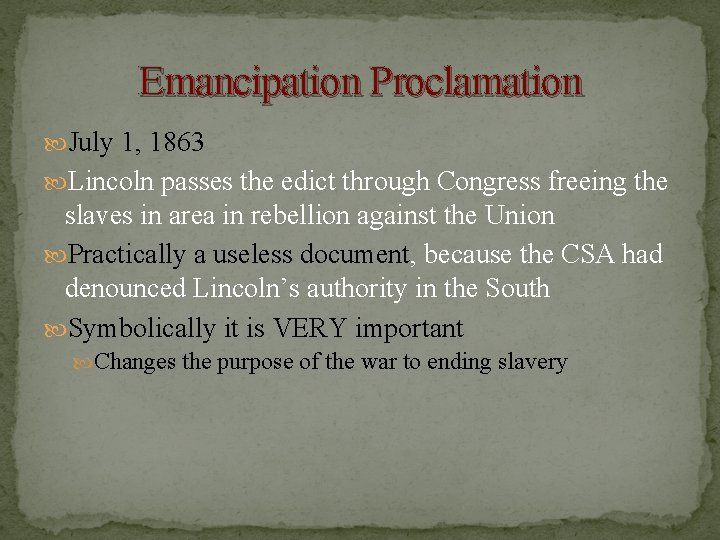 Emancipation Proclamation

July 1, 1863

Lincoln passes the edict through Congress freeing the slaves in area in rebellion against the Union

Practically a useless document, because the CSA had denounced Lincoln's authority in the South

Symbolically it is VERY important

Changes the purpose of the war to ending slavery